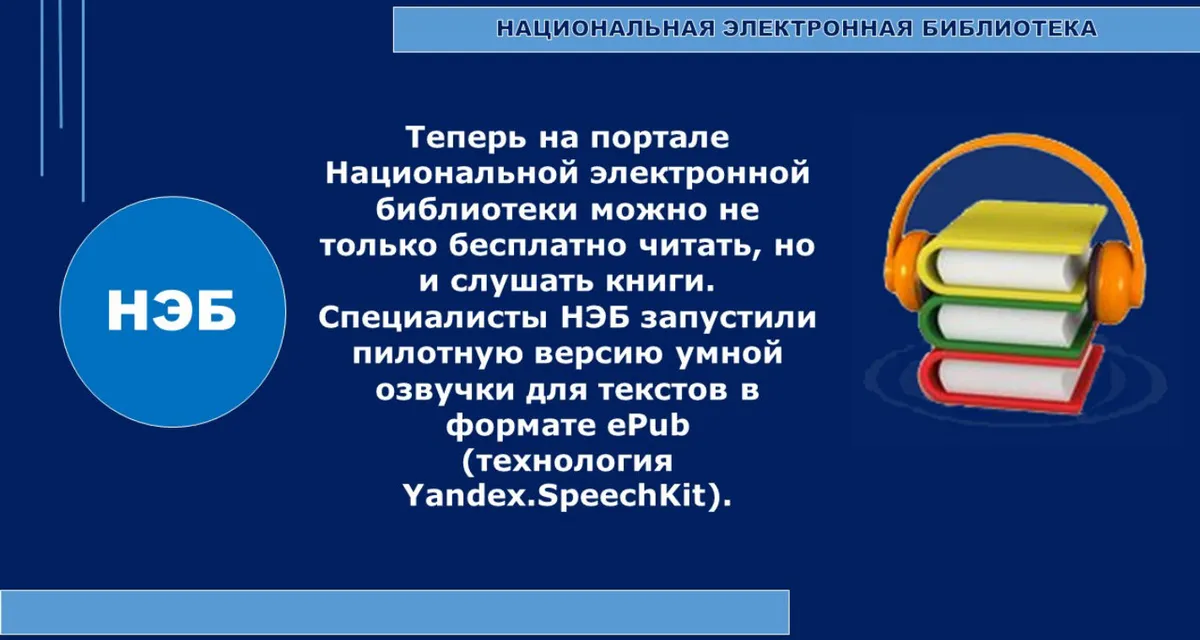 НАЦИОНАЛЬНАЯ ЭЛЕКТРОННАЯ БИБЛИОТЕКА

НЭБ

Теперь на портале Национальной электронной библиотеки можно не только бесплатно читать, но и слушать книги. Специалисты НЭБ запустили пилотную версию умной озвучки для текстов в формате ePub (технология Yandex.SpeechKit).